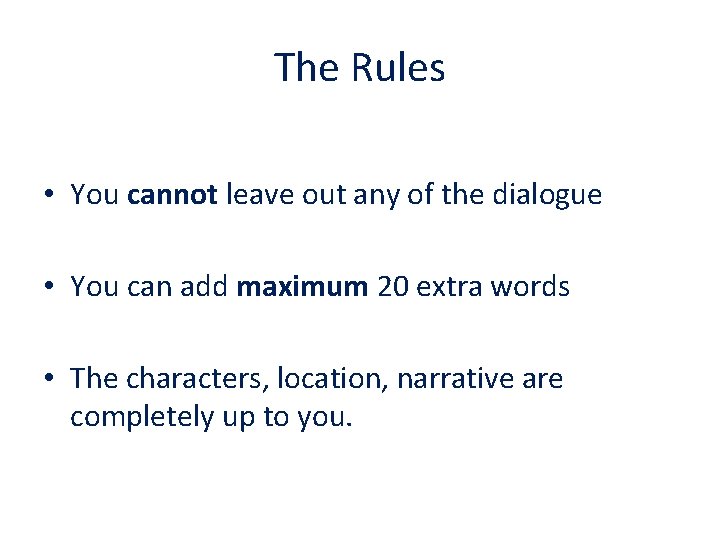 The Rules

• You cannot leave out any of the dialogue

• You can add maximum 20 extra words

• The characters, location, narrative are completely up to you.